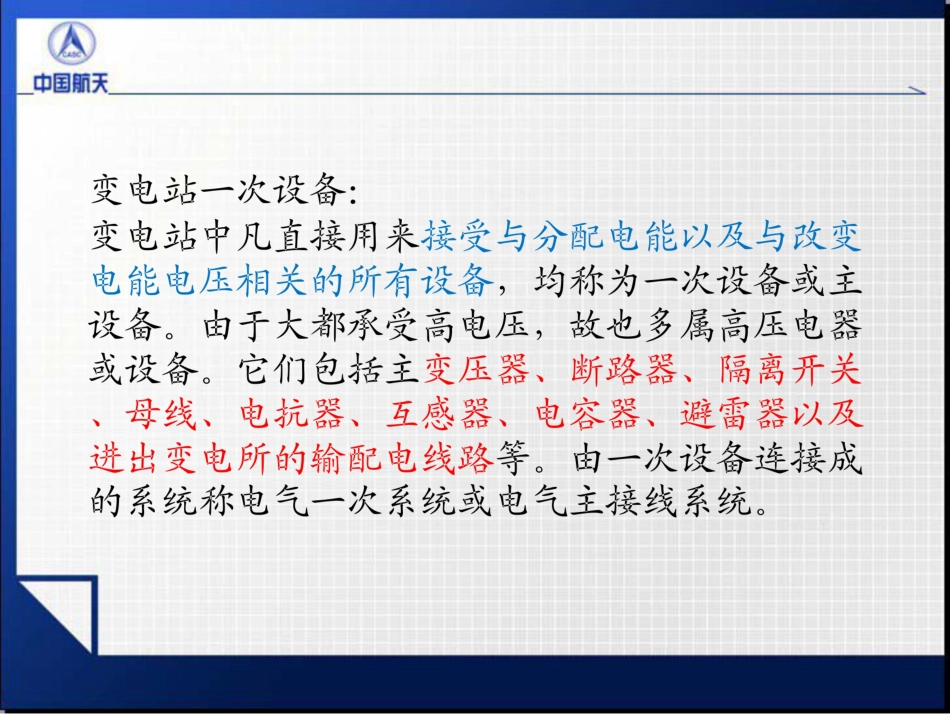 CASC
中国航天

变电站一次设备:
变电站中凡直接用来接受与分配电能以及与改变电能电压相关的所有设备，均称为一次设备或主设备。由于大都承受高电压，故也多属高压电器或设备。它们包括主变压器、断路器、隔离开关、母线、电抗器、互感器、电容器、避雷器以及进出变电所的输配电线路等。由一次设备连接成的系统称电气一次系统或电气主接线系统。